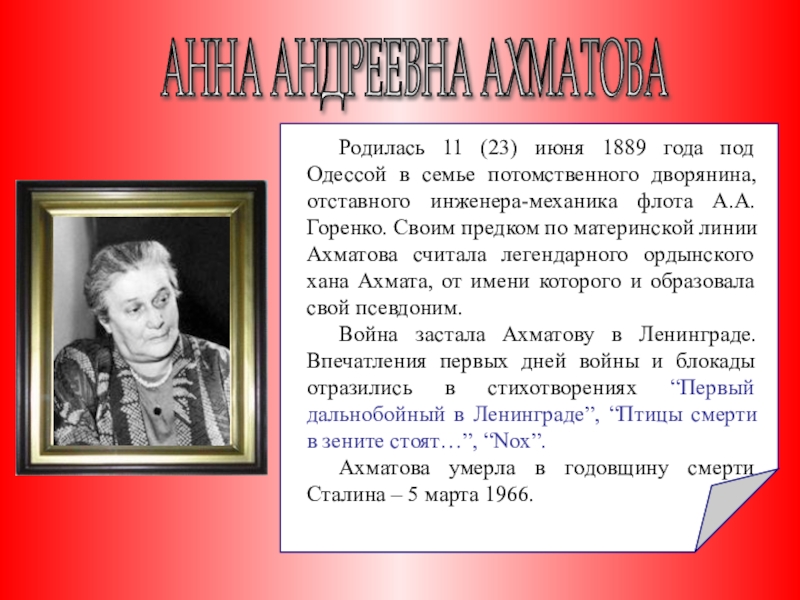 АННА АНДРЕЕВНА АХМАТОВА

Родилась 11 (23) июня 1889 года под Одессой в семье потомственного дворянина, отставного инженера-механика флота А.А. Горенко. Своим предком по материнской линии Ахматова считала легендарного ордынского хана Ахмата, от имени которого и образовала свой псевдоним.

Война застала Ахматову в Ленинграде. Впечатления первых дней войны и блокады отразились в стихотворениях “Первый дальнобойный в Ленинграде”, “Птицы смерти в зените стоят…”, “Nox”.

Ахматова умерла в годовщину смерти Сталина – 5 марта 1966.